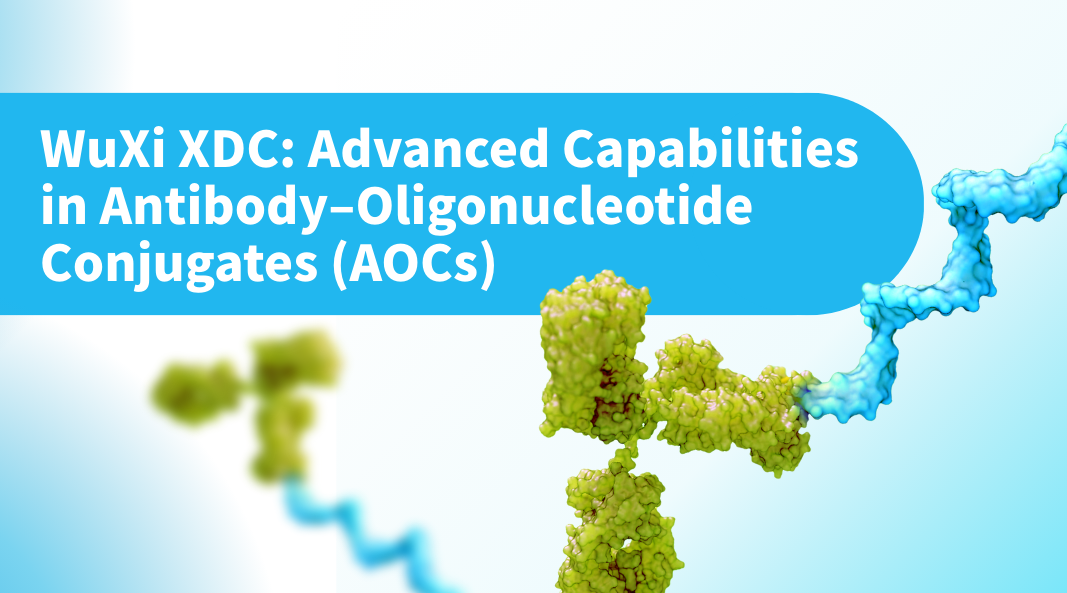 WuXi XDC: Advanced Capabilities in Antibody–Oligonucleotide Conjugates (AOCs)